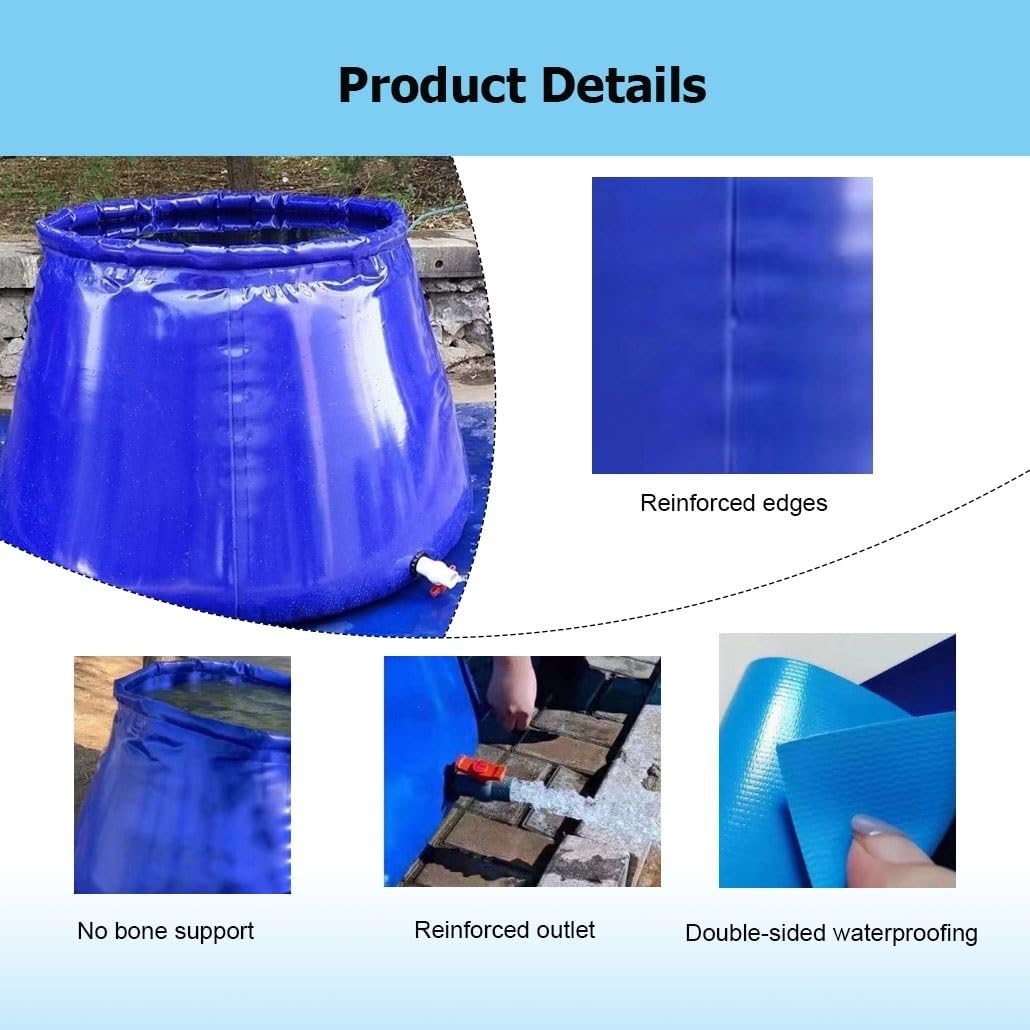 Product Details

Reinforced edges

No bone support

Reinforced outlet

Double-sided waterproofing